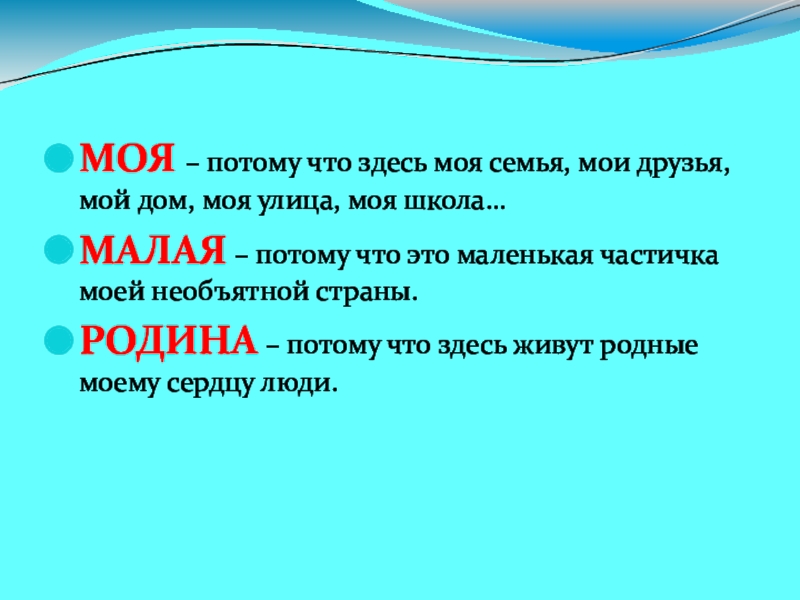 МОЯ – потому что здесь моя семья, мои друзья, мой дом, моя улица, моя школа…

МАЛАЯ – потому что это маленькая частичка моей необъятной страны.

РОДИНА – потому что здесь живут родные моему сердцу люди.